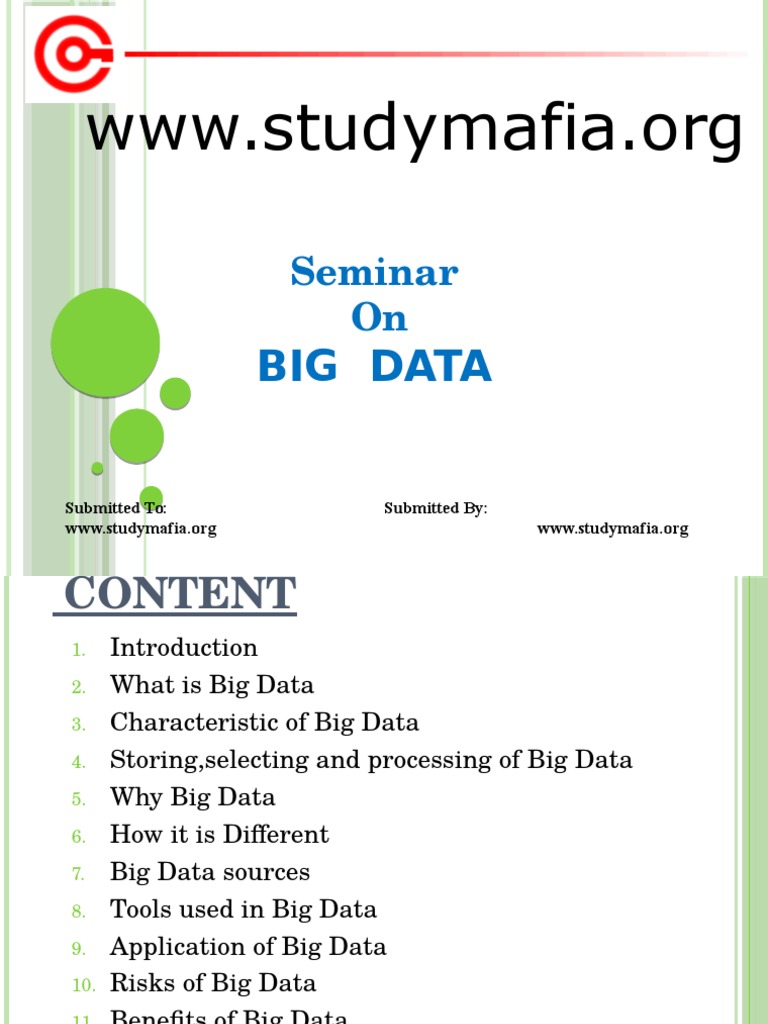 www.studymafia.org

Seminar
On
BIG DATA

Submitted To:
www.studymafia.org

Submitted By:
www.studymafia.org

CONTENT

1. Introduction
2. What is Big Data
3. Characteristic of Big Data
4. Storing,selecting and processing of Big Data
5. Why Big Data
6. How it is Different
7. Big Data sources
8. Tools used in Big Data
9. Application of Big Data
10. Risks of Big Data
11. Benefits of Big Data